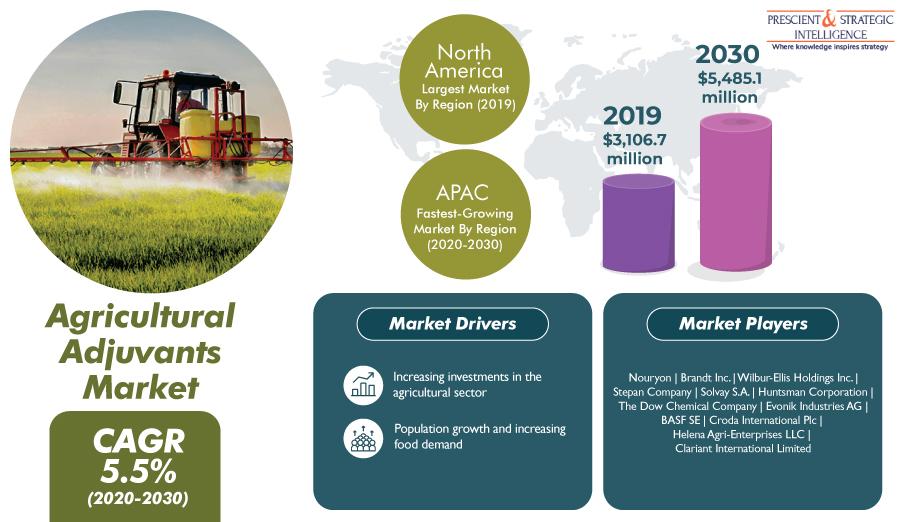 PRESCIENT & STRATEGIC INTELLIGENCE
Where knowledge inspires strategy

North America
Largest Market By Region (2019)

APAC
Fastest-Growing Market By Region (2020-2030)

2019
$3,106.7 million

2030
$5,485.1 million

Agricultural Adjuvants Market

CAGR
5.5%
(2020-2030)

Market Drivers

Increasing investments in the agricultural sector

Population growth and increasing food demand

Market Players

Nouryon | Brandt Inc. | Wilbur-Ellis Holdings Inc. | Stepan Company | Solvay S.A. | Huntsman Corporation | The Dow Chemical Company | Evonik Industries AG | BASF SE | Croda International Plc | Helena Agri-Enterprises LLC | Clariant International Limited